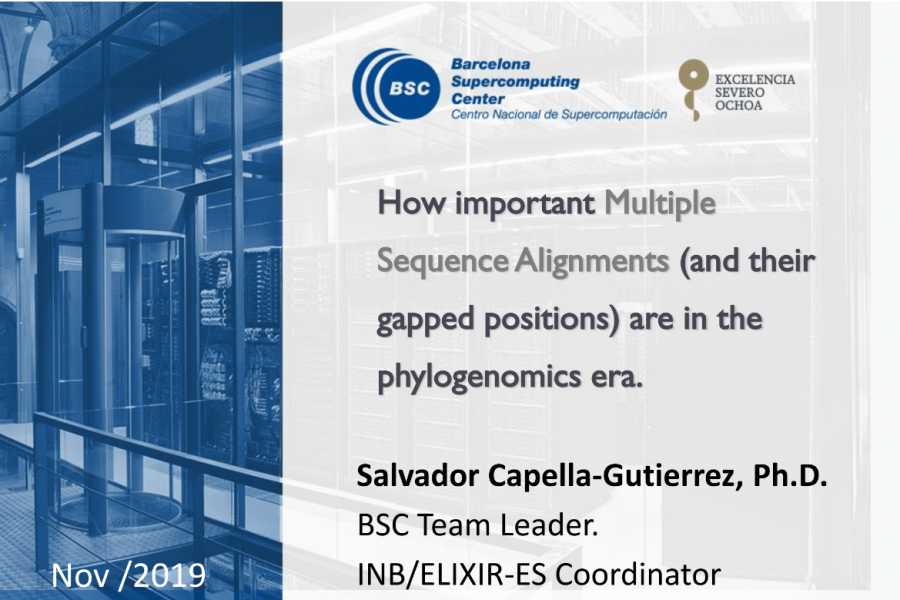 BSC Barcelona Supercomputing Center
Centro Nacional de Supercomputación

EXCELENCIA SEVERO OCHOA

How important Multiple Sequence Alignments (and their gapped positions) are in the phylogenomics era.

Salvador Capella-Gutierrez, Ph.D.
BSC Team Leader.
INB/ELIXIR-ES Coordinator

Nov /2019